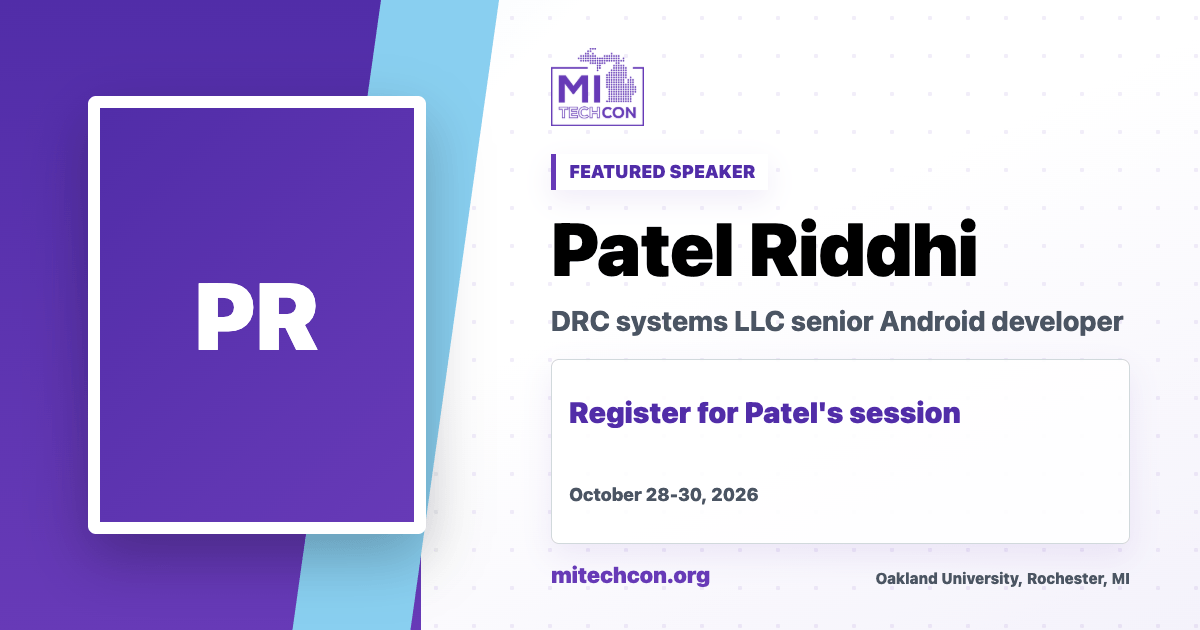 PR

MI TECHCON

FEATURED SPEAKER

Patel Riddhi

DRC systems LLC senior Android developer

Register for Patel's session

October 28-30, 2026

mitechcon.org

Oakland University, Rochester, MI